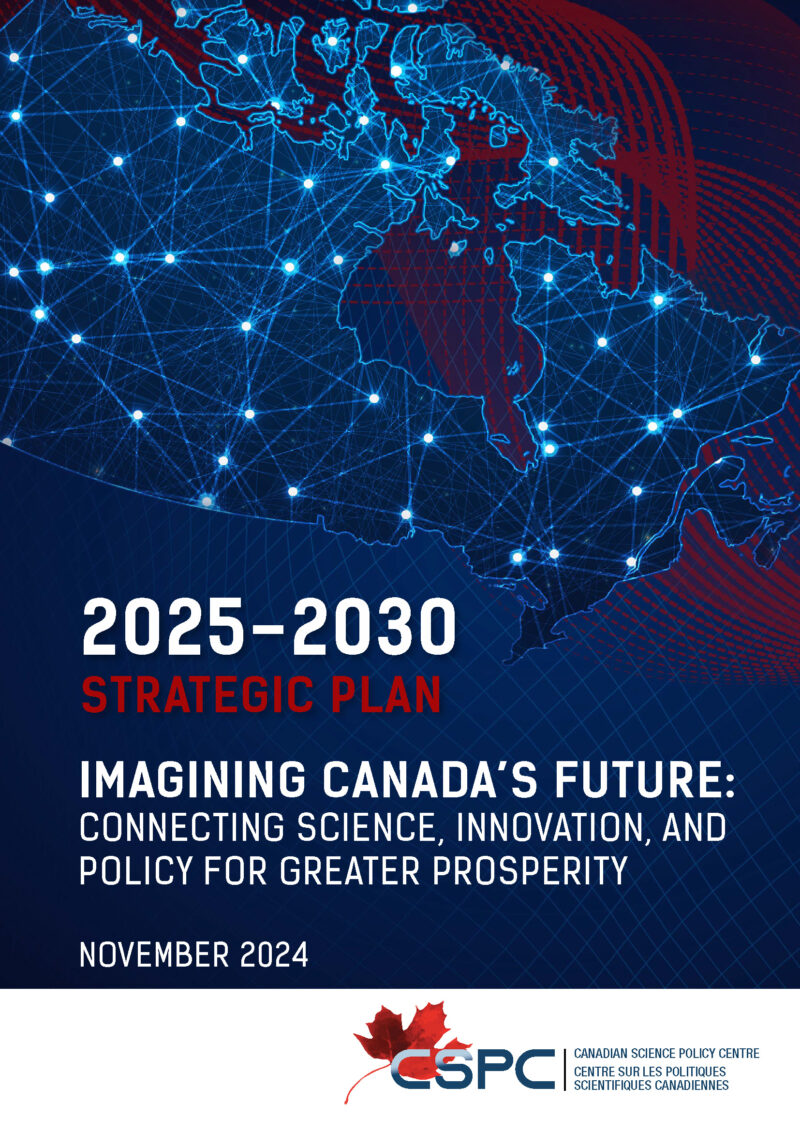 2025–2030
STRATEGIC PLAN

IMAGINING CANADA'S FUTURE:
CONNECTING SCIENCE, INNOVATION, AND POLICY FOR GREATER PROSPERITY

NOVEMBER 2024

CSPC
CANADIAN SCIENCE POLICY CENTRE
CENTRE SUR LES POLITIQUES SCIENTIFIQUES CANADIENNES